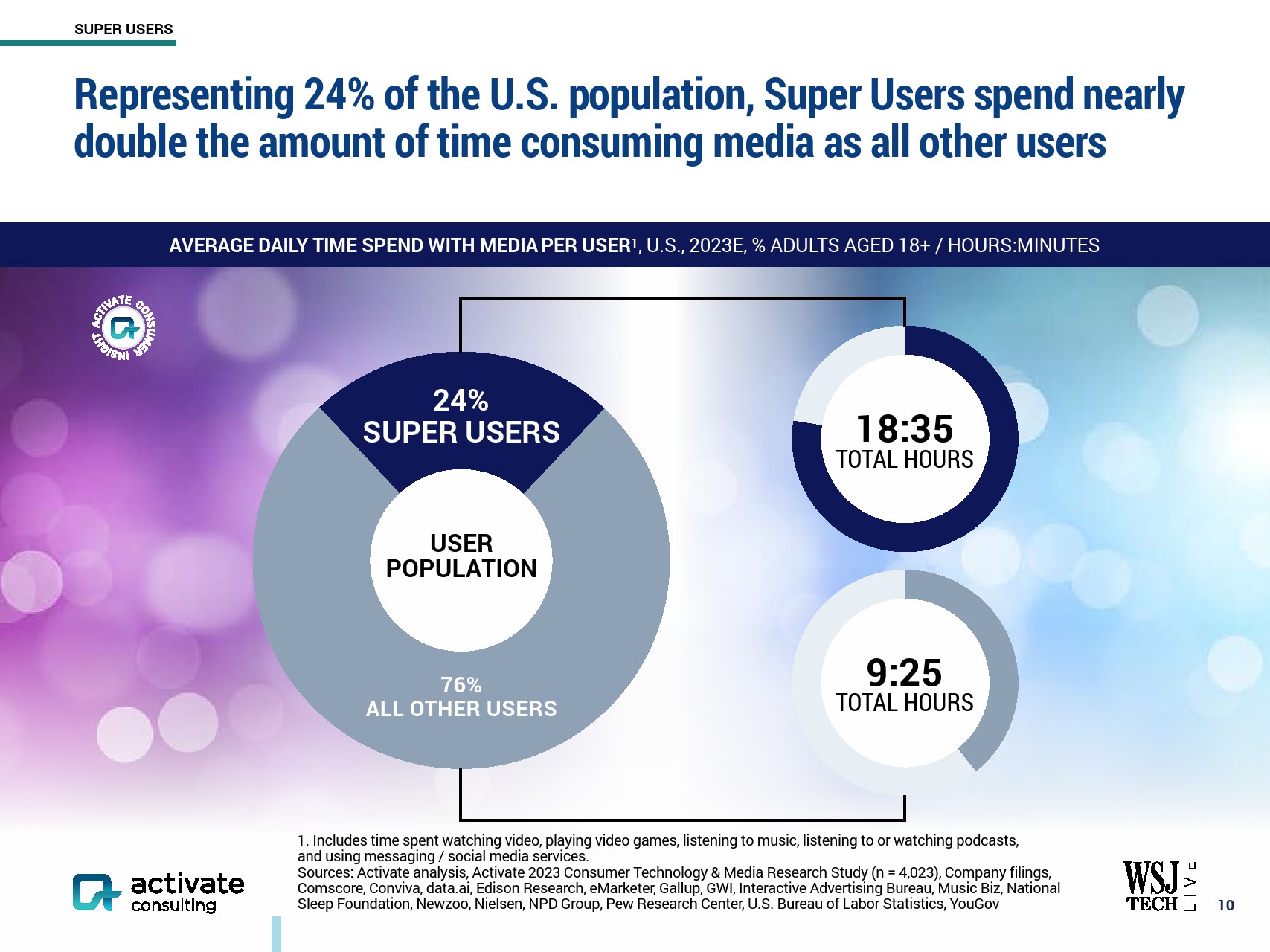 SUPER USERS

Representing 24% of the U.S. population, Super Users spend nearly double the amount of time consuming media as all other users

AVERAGE DAILY TIME SPEND WITH MEDIA PER USER¹, U.S., 2023E, % ADULTS AGED 18+ / HOURS:MINUTES

ACTIVATE CONSUMER INSIGHT

24%
SUPER USERS

USER
POPULATION

76%
ALL OTHER USERS

18:35
TOTAL HOURS

9:25
TOTAL HOURS

1. Includes time spent watching video, playing video games, listening to music, listening to or watching podcasts, and using messaging / social media services.
Sources: Activate analysis, Activate 2023 Consumer Technology & Media Research Study (n = 4,023), Company filings, Comscore, Conviva, data.ai, Edison Research, eMarketer, Gallup, GWI, Interactive Advertising Bureau, Music Biz, National Sleep Foundation, Newzoo, Nielsen, NPD Group, Pew Research Center, U.S. Bureau of Labor Statistics, YouGov

activate
consulting

WSJ TECH LIVE

10